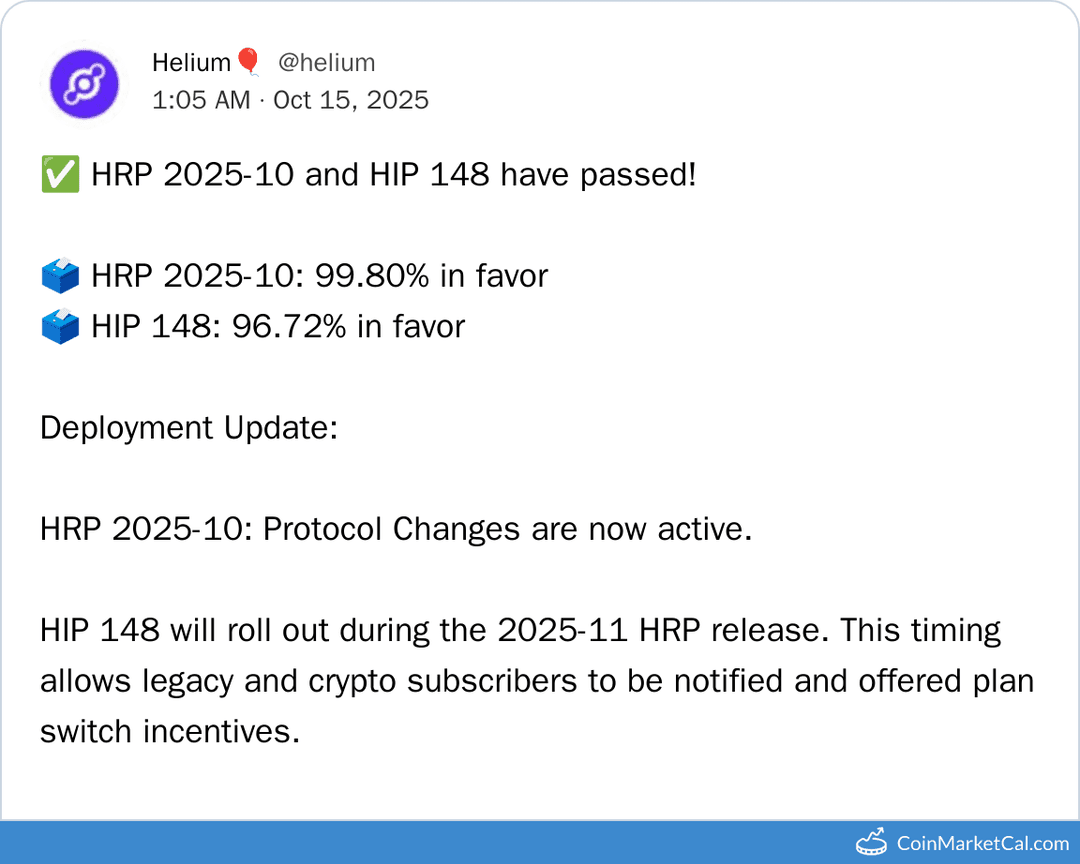 Helium🎈 @helium
1:05 AM · Oct 15, 2025

✅ HRP 2025-10 and HIP 148 have passed!

🗳️ HRP 2025-10: 99.80% in favor
🗳️ HIP 148: 96.72% in favor

Deployment Update:

HRP 2025-10: Protocol Changes are now active.

HIP 148 will roll out during the 2025-11 HRP release. This timing allows legacy and crypto subscribers to be notified and offered plan switch incentives.

CoinMarketCal.com